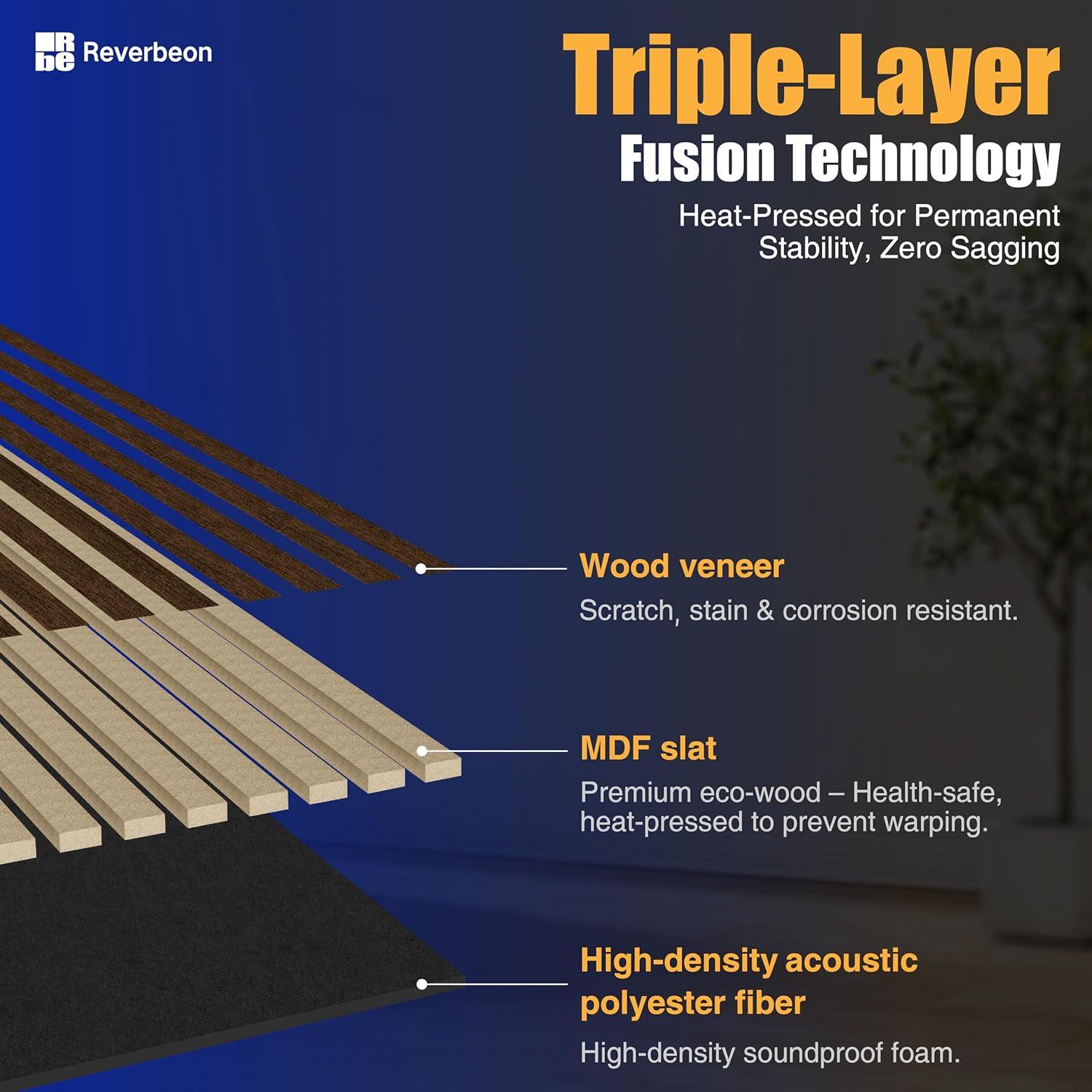 Rbe Reverbeon

Triple-Layer
Fusion Technology

Heat-Pressed for Permanent Stability, Zero Sagging

Wood veneer
Scratch, stain & corrosion resistant.

MDF slat
Premium eco-wood – Health-safe, heat-pressed to prevent warping.

High-density acoustic polyester fiber
High-density soundproof foam.